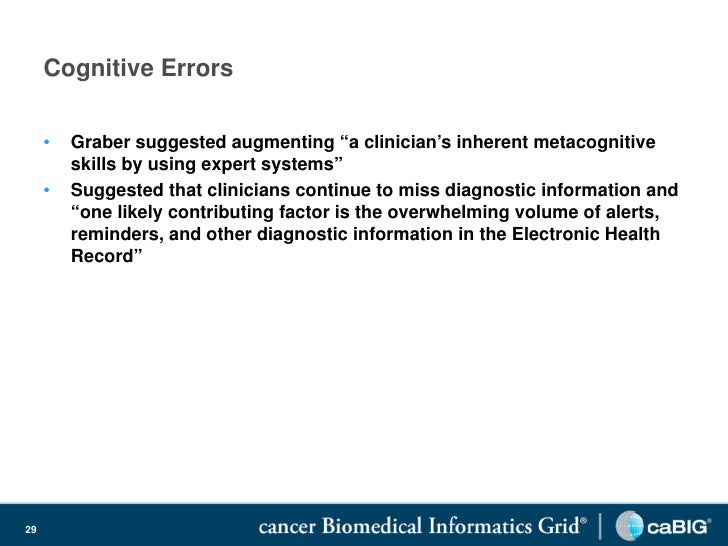 Cognitive Errors

• Graber suggested augmenting “a clinician’s inherent metacognitive skills by using expert systems”
• Suggested that clinicians continue to miss diagnostic information and “one likely contributing factor is the overwhelming volume of alerts, reminders, and other diagnostic information in the Electronic Health Record”

29

cancer Biomedical Informatics Grid® | caBIG®